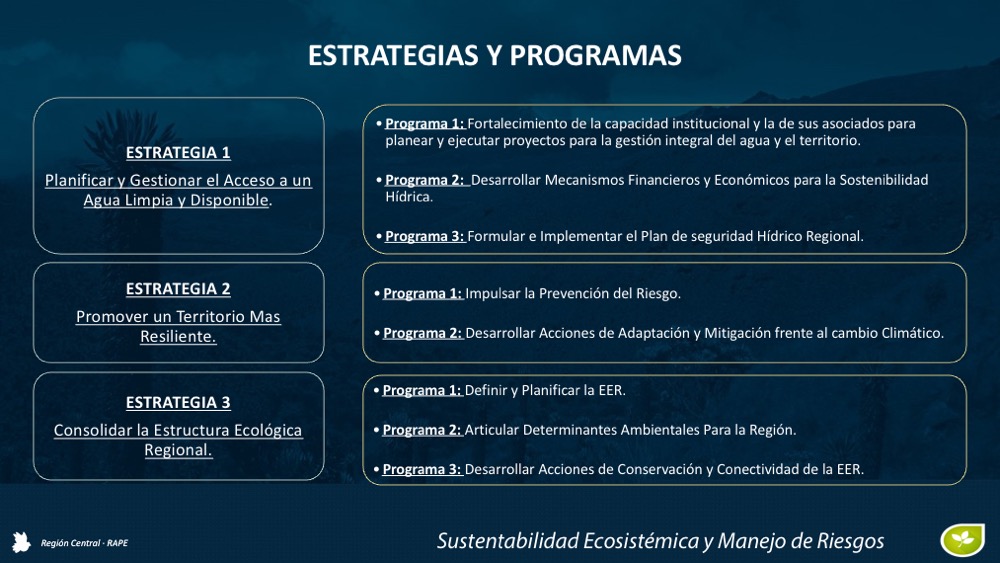 ESTRATEGIAS Y PROGRAMAS

ESTRATEGIA 1

Planificar y Gestionar el Acceso a un Agua Limpia y Disponible.

• Programa 1: Fortalecimiento de la capacidad institucional y la de sus asociados para planear y ejecutar proyectos para la gestión integral del agua y el territorio.

• Programa 2: Desarrollar Mecanismos Financieros y Económicos para la Sostenibilidad Hídrica.

• Programa 3: Formular e Implementar el Plan de seguridad Hídrico Regional.

ESTRATEGIA 2

Promover un Territorio Mas Resiliente.

• Programa 1: Impulsar la Prevención del Riesgo.

• Programa 2: Desarrollar Acciones de Adaptación y Mitigación frente al cambio Climático.

ESTRATEGIA 3

Consolidar la Estructura Ecológica Regional.

• Programa 1: Definir y Planificar la EER.

• Programa 2: Articular Determinantes Ambientales Para la Región.

• Programa 3: Desarrollar Acciones de Conservación y Conectividad de la EER.

Región Central - RAPE

Sustentabilidad Ecosistémica y Manejo de Riesgos